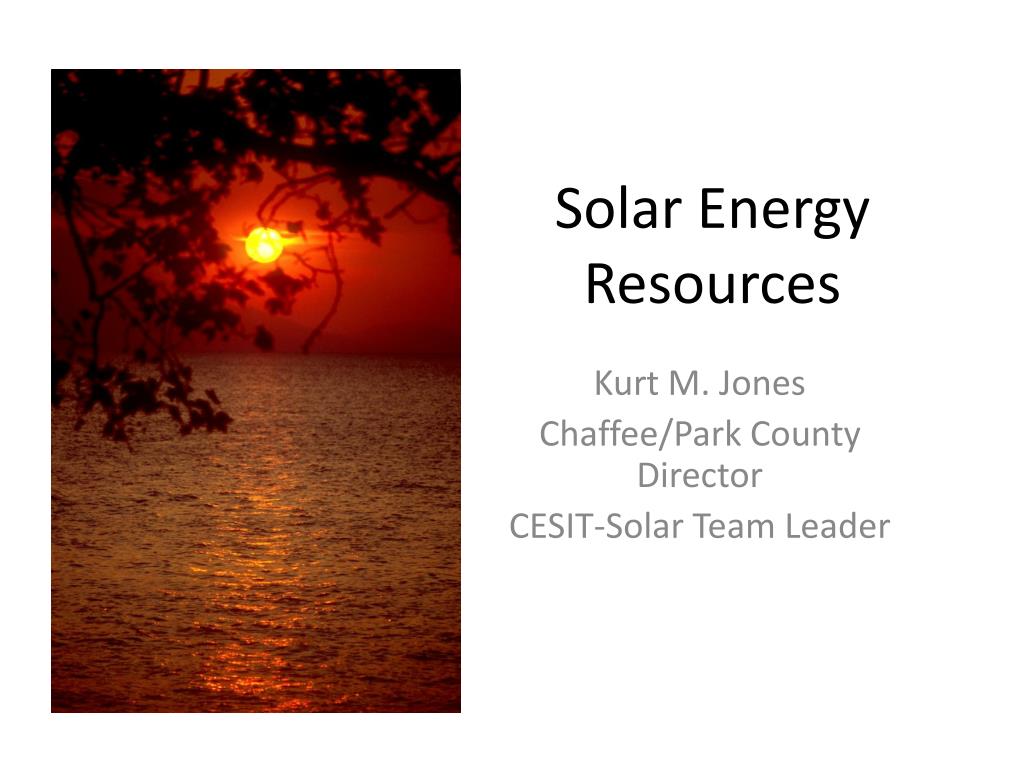 Solar Energy Resources

Kurt M. Jones
Chaffee/Park County Director
CESIT-Solar Team Leader